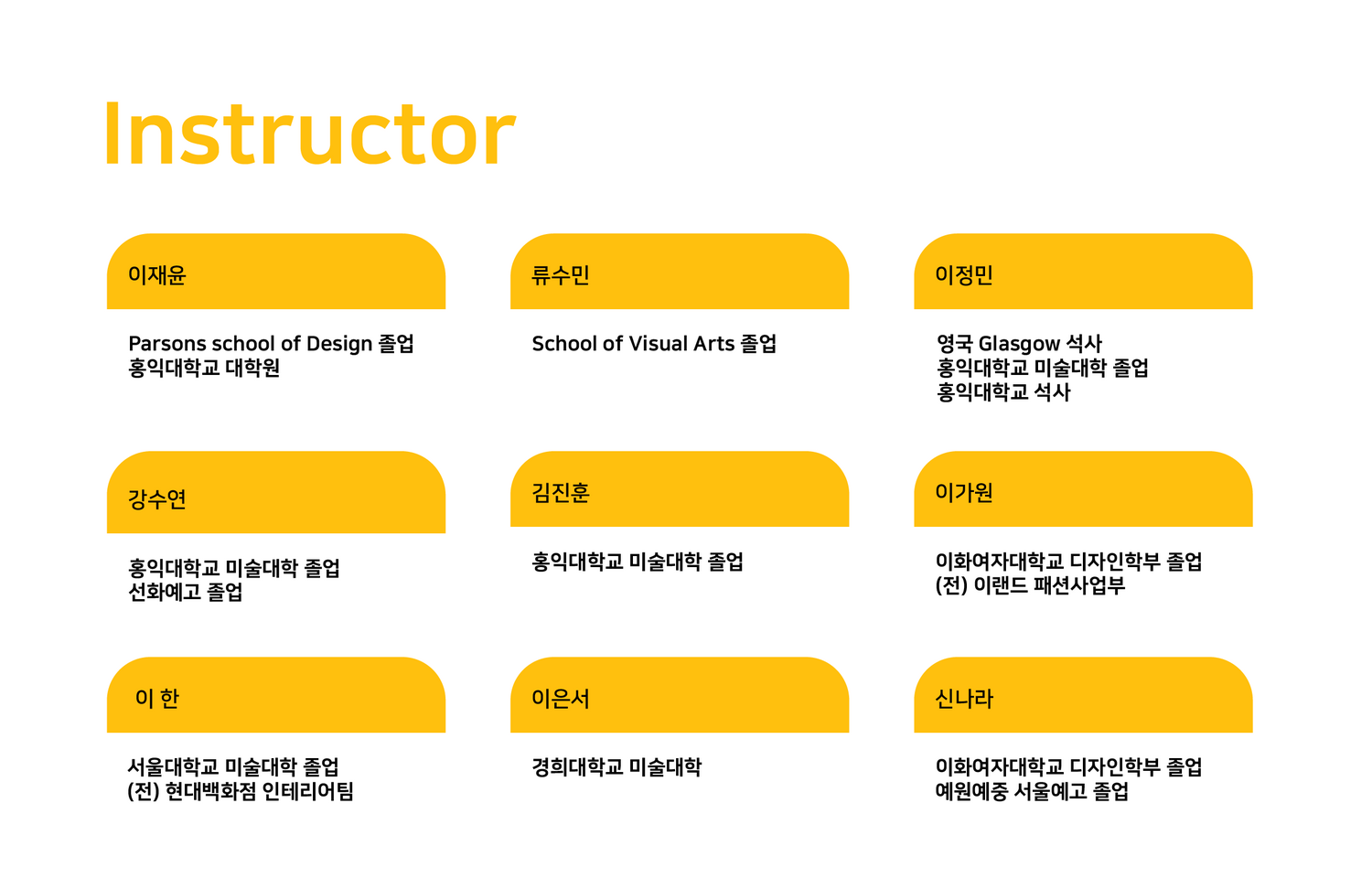 Instructor

이재윤

Parsons school of Design 졸업
홍익대학교 대학원

류수민

School of Visual Arts 졸업

이정민

영국 Glasgow 석사
홍익대학교 미술대학 졸업
홍익대학교 석사

강수연

홍익대학교 미술대학 졸업
선화예고 졸업

김진훈

홍익대학교 미술대학 졸업

이가원

이화여자대학교 디자인학부 졸업
(전) 이랜드 패션사업부

이 한

서울대학교 미술대학 졸업
(전) 현대백화점 인테리어팀

이은서

경희대학교 미술대학

신나라

이화여자대학교 디자인학부 졸업
예원예중 서울예고 졸업